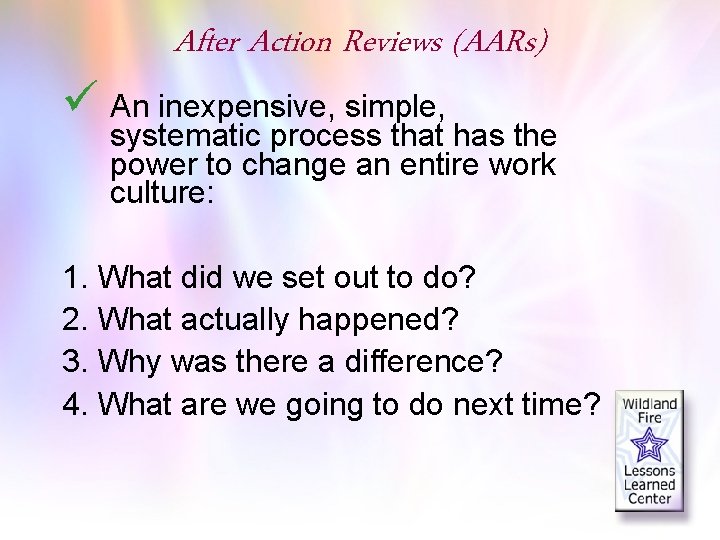 After Action Reviews (AARs)

✓ An inexpensive, simple, systematic process that has the power to change an entire work culture:

1. What did we set out to do?
2. What actually happened?
3. Why was there a difference?
4. What are we going to do next time?

Wildland Fire
Lessons Learned Center